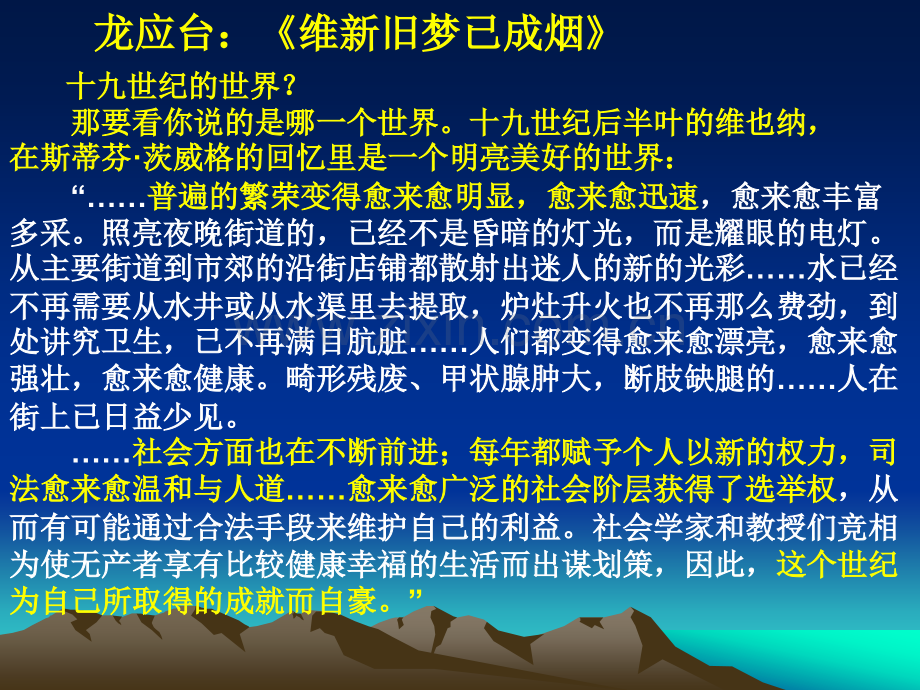 龙应台：《维新旧梦已成烟》

十九世纪的世界？

那要看你说的是哪一个世界。十九世纪后半叶的维也纳，在斯蒂芬·茨威格的回忆里是一个明亮美好的世界：

“……普遍的繁荣变得愈来愈明显，愈来愈迅速，愈来愈丰富多采。照亮夜晚街道的，已经不是昏暗的灯光，而是耀眼的电灯。从主要街道到市郊的沿街店铺都散射出迷人的新的光彩……水已经不再需要从水井或从水渠里去提取，炉灶升火也不再那么费劲，到处讲究卫生，已不再满目肮脏……人们都变得愈来愈漂亮，愈来愈强壮，愈来愈健康。畸形残废、甲状腺肿大，断肢缺腿的……人在街上已日益少见。

……社会方面也在不断前进；每年都赋予个人以新的权力，司法愈来愈温和与人道……愈来愈广泛的社会阶层获得了选举权，从而有可能通过合法手段来维护自己的利益。社会学家和教授们竞相为使无产者享有比较健康幸福的生活而出谋划策，因此，这个世纪为自己所取得的成就而自豪。”